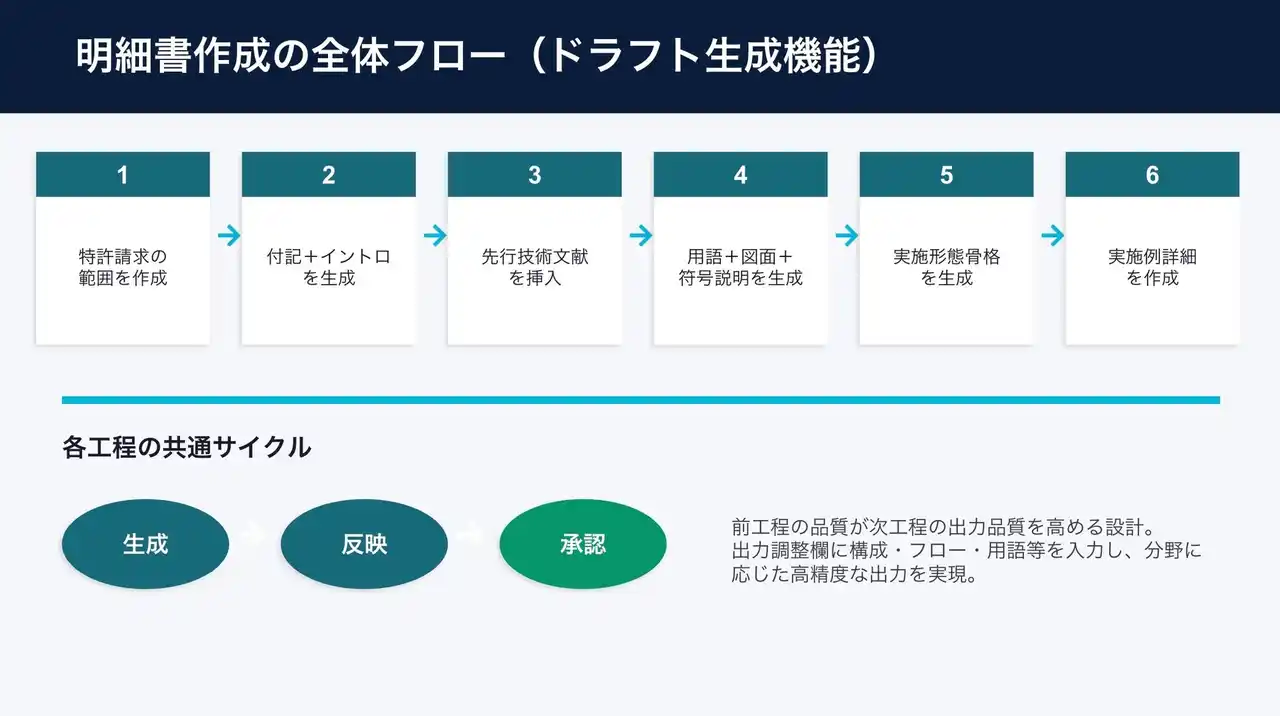 明細書作成の全体フロー（ドラフト生成機能）

1
特許請求の範囲を作成

2
付記＋イントロを生成

3
先行技術文献を挿入

4
用語＋図面＋符号説明を生成

5
実施形態骨格を生成

6
実施例詳細を作成

各工程の共通サイクル

生成

反映

承認

前工程の品質が次工程の出力品質を高める設計。
出力調整欄に構成・フロー・用語等を入力し、分野に応じた高精度な出力を実現。